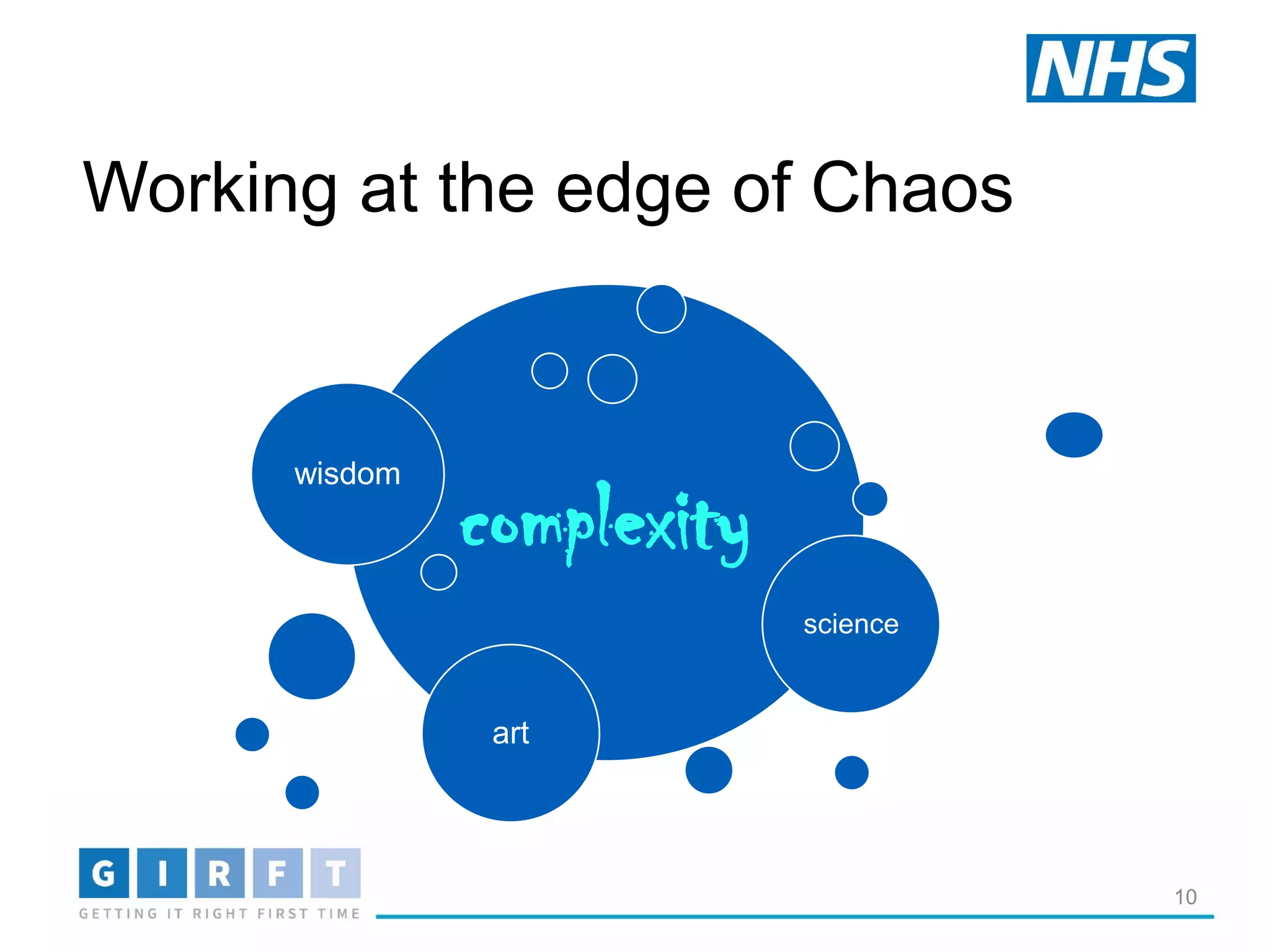 NHS

Working at the edge of Chaos

wisdom

complexity

science

art

G I R F T
GETTING IT RIGHT FIRST TIME

10